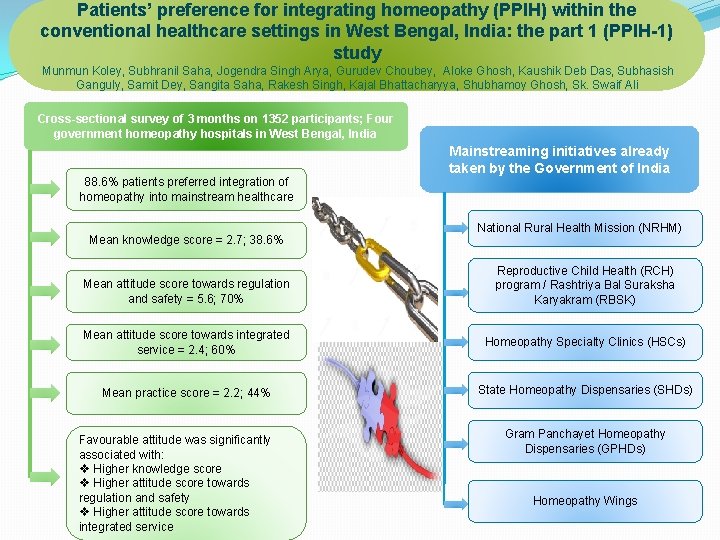 Patients' preference for integrating homeopathy (PPIH) within the conventional healthcare settings in West Bengal, India: the part 1 (PPIH-1) study

Munmun Koley, Subhranil Saha, Jogendra Singh Arya, Gurudev Choubey, Aloke Ghosh, Kaushik Deb Das, Subhasish Ganguly, Samit Dey, Sangita Saha, Rakesh Singh, Kajal Bhattacharyya, Shubhamoy Ghosh, Sk. Swaif Ali

Cross-sectional survey of 3 months on 1352 participants; Four government homeopathy hospitals in West Bengal, India

88.6% patients preferred integration of homeopathy into mainstream healthcare

Mean knowledge score = 2.7; 38.6%

Mean attitude score towards regulation and safety = 5.6; 70%

Mean attitude score towards integrated service = 2.4; 60%

Mean practice score = 2.2; 44%

Favourable attitude was significantly associated with:
❖ Higher knowledge score
❖ Higher attitude score towards regulation and safety
❖ Higher attitude score towards integrated service

Mainstreaming initiatives already taken by the Government of India

National Rural Health Mission (NRHM)

Reproductive Child Health (RCH) program / Rashtriya Bal Suraksha Karyakram (RBSK)

Homeopathy Specialty Clinics (HSCs)

State Homeopathy Dispensaries (SHDs)

Gram Panchayet Homeopathy Dispensaries (GPHDs)

Homeopathy Wings